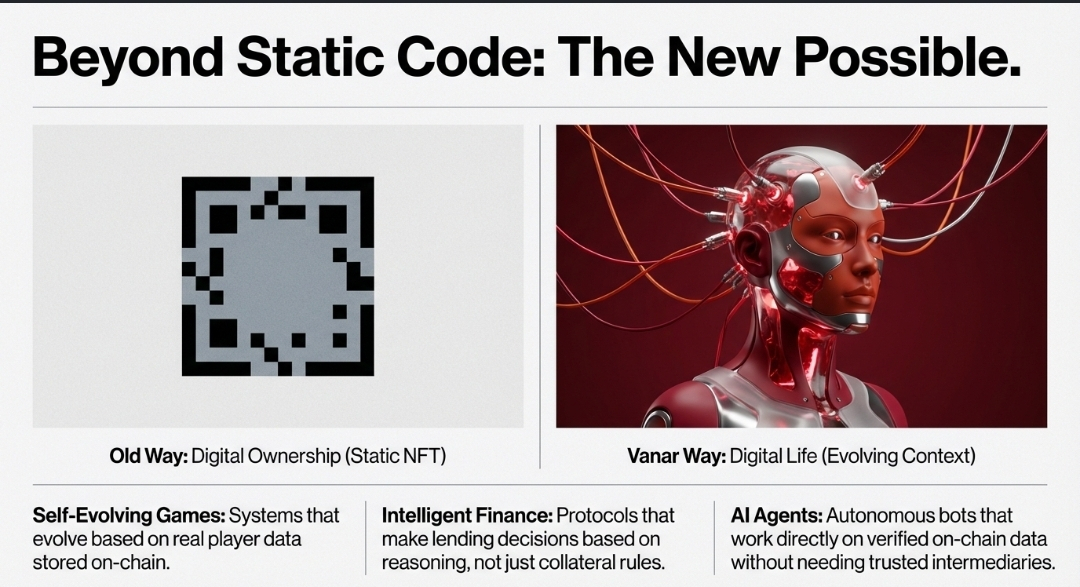 Beyond Static Code: The New Possible.

Old Way: Digital Ownership (Static NFT)

Vanar Way: Digital Life (Evolving Context)

Self-Evolving Games: Systems that evolve based on real player data stored on-chain.

Intelligent Finance: Protocols that make lending decisions based on reasoning, not just collateral rules.

AI Agents: Autonomous bots that work directly on verified on-chain data without needing trusted intermediaries.